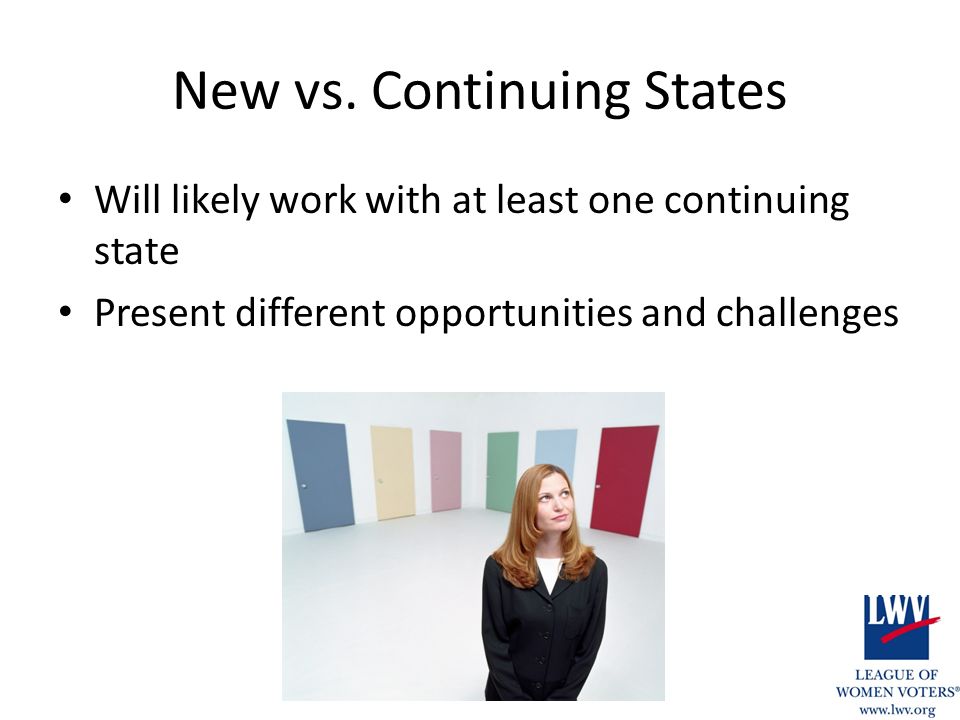 New vs. Continuing States

• Will likely work with at least one continuing state

• Present different opportunities and challenges

LWV
LEAGUE OF
WOMEN VOTERS®
www.lwv.org